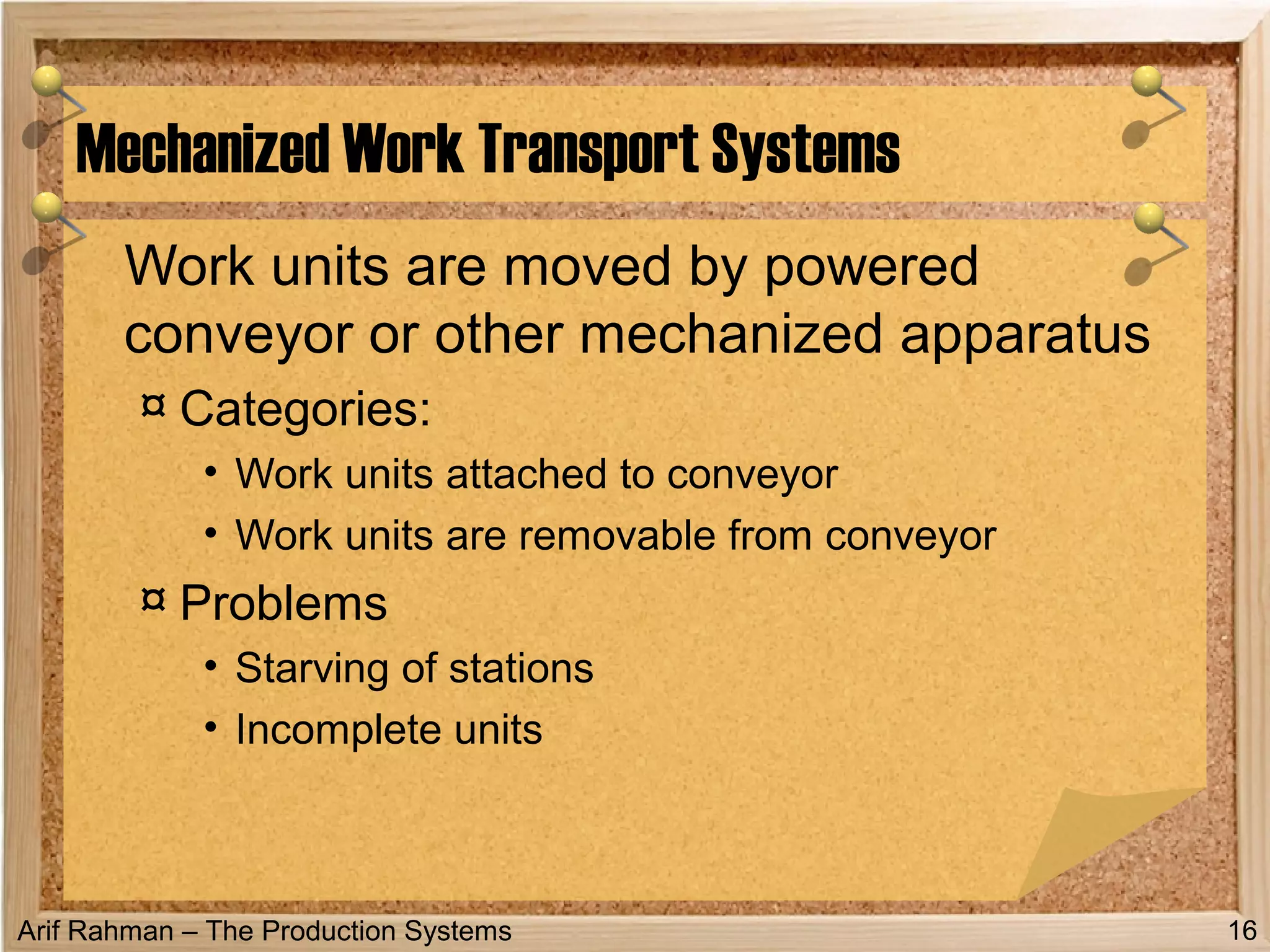 Mechanized Work Transport Systems

Work units are moved by powered conveyor or other mechanized apparatus

¤ Categories:

• Work units attached to conveyor
• Work units are removable from conveyor

¤ Problems

• Starving of stations
• Incomplete units

Arif Rahman – The Production Systems

16